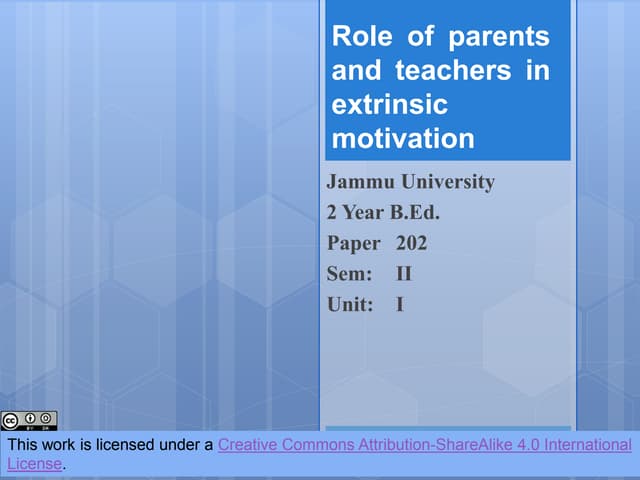 Role of parents and teachers in extrinsic motivation

Jammu University
2 Year B.Ed.
Paper 202
Sem: II
Unit: I

This work is licensed under a Creative Commons Attribution-ShareAlike 4.0 International License.